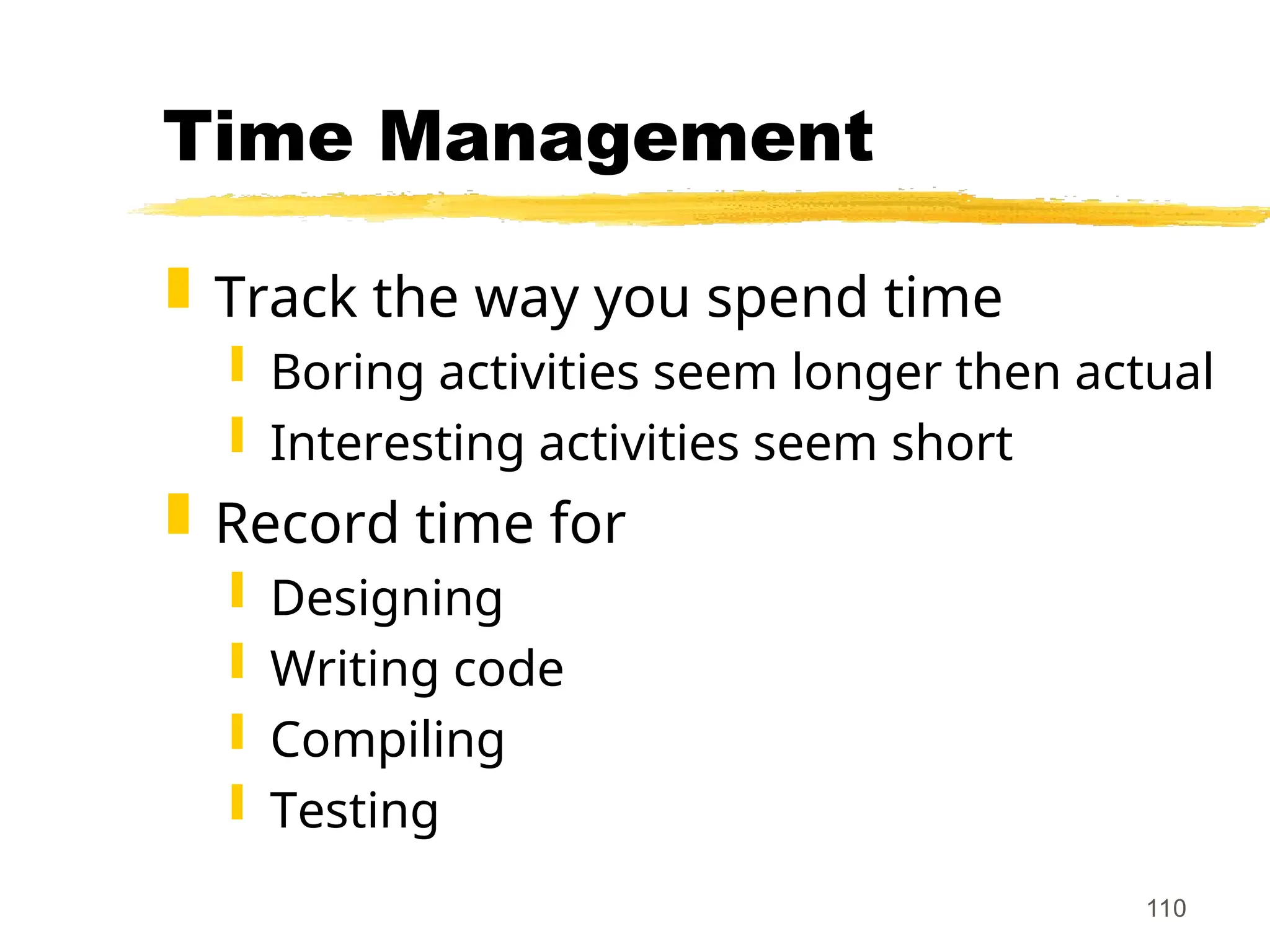 Time Management

Track the way you spend time

Boring activities seem longer then actual

Interesting activities seem short

Record time for

Designing

Writing code

Compiling

Testing

110